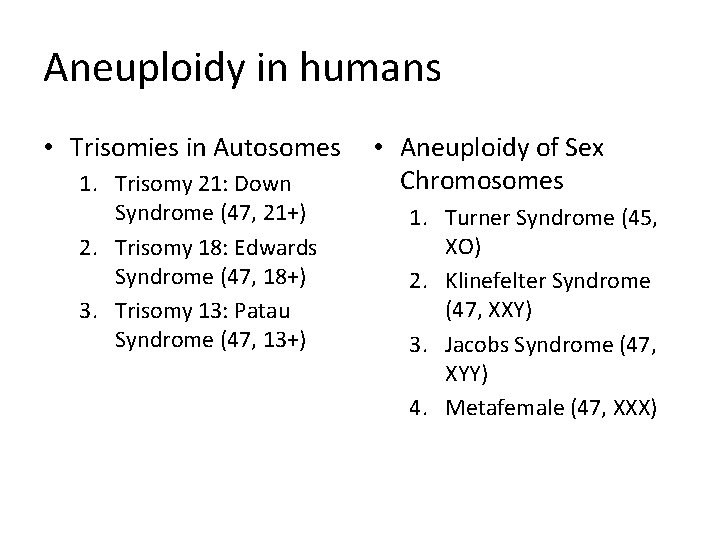 Aneuploidy in humans

• Trisomies in Autosomes
1. Trisomy 21: Down Syndrome (47, 21+)
2. Trisomy 18: Edwards Syndrome (47, 18+)
3. Trisomy 13: Patau Syndrome (47, 13+)

• Aneuploidy of Sex Chromosomes
1. Turner Syndrome (45, XO)
2. Klinefelter Syndrome (47, XXY)
3. Jacobs Syndrome (47, XYY)
4. Metafemale (47, XXX)